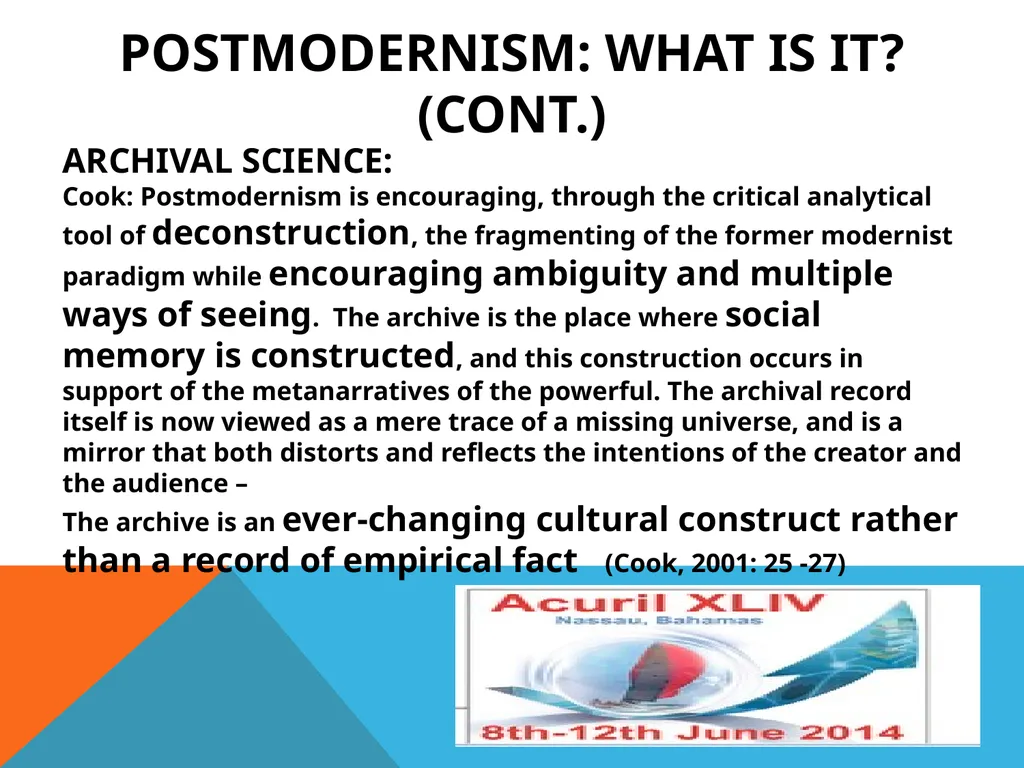 POSTMODERNISM: WHAT IS IT? (CONT.)

ARCHIVAL SCIENCE:
Cook: Postmodernism is encouraging, through the critical analytical tool of deconstruction, the fragmenting of the former modernist paradigm while encouraging ambiguity and multiple ways of seeing. The archive is the place where social memory is constructed, and this construction occurs in support of the metanarratives of the powerful. The archival record itself is now viewed as a mere trace of a missing universe, and is a mirror that both distorts and reflects the intentions of the creator and the audience –
The archive is an ever-changing cultural construct rather than a record of empirical fact (Cook, 2001: 25 -27)

Acuril XLIV
Nassau, Bahamas
8th-12th June 2014